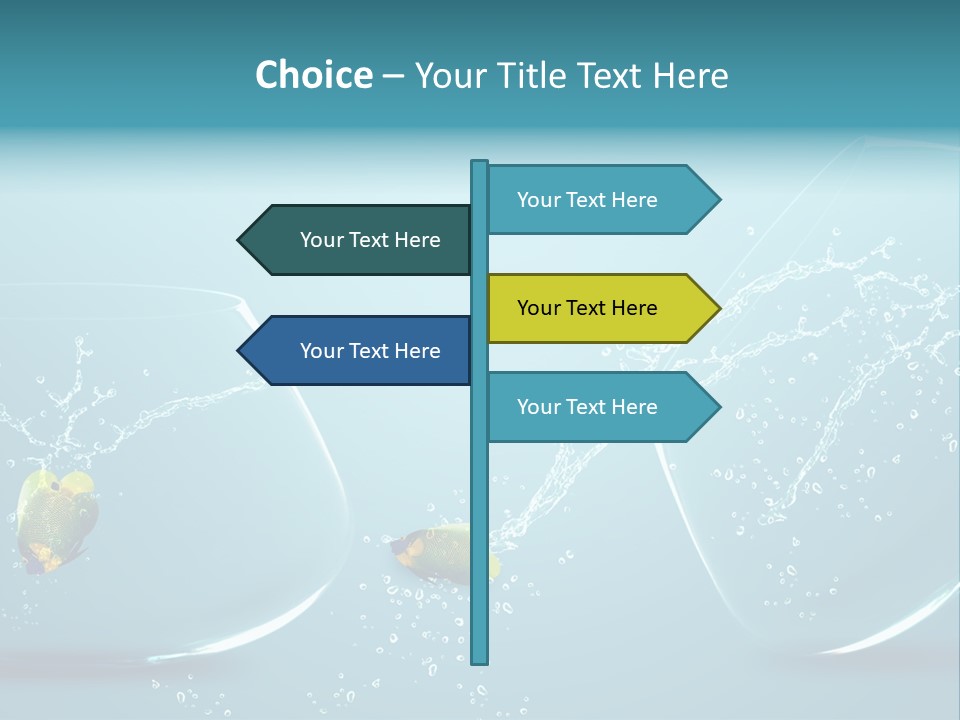 Choice – Your Title Text Here

Your Text Here

Your Text Here

Your Text Here

Your Text Here

Your Text Here